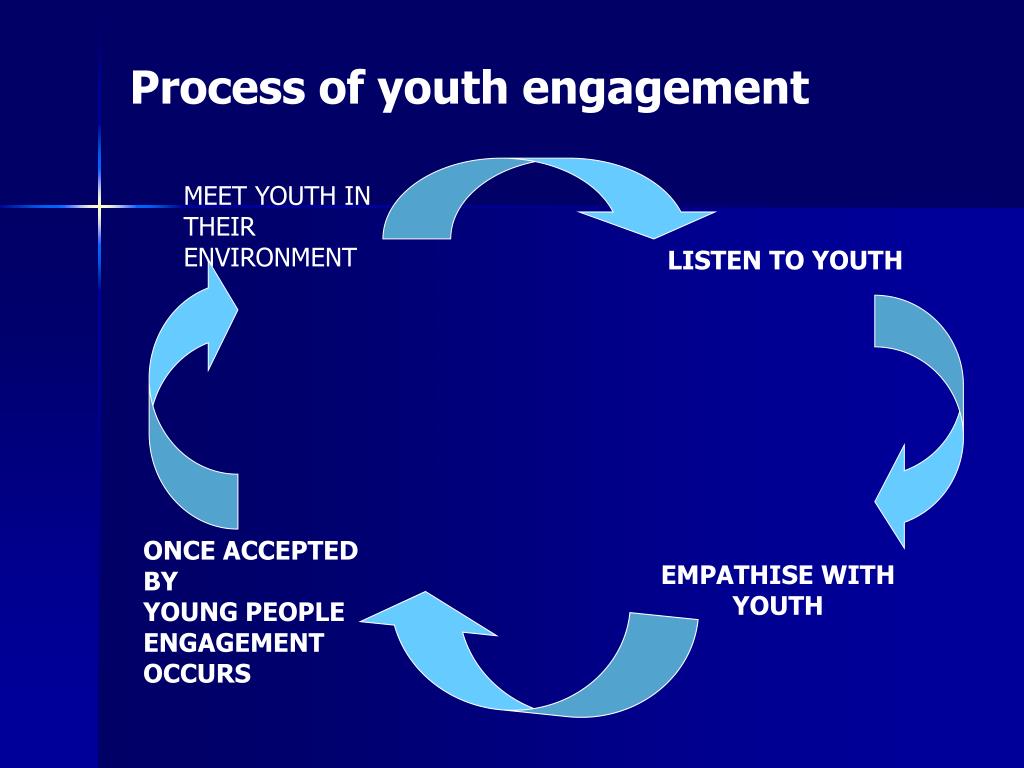 Process of youth engagement

MEET YOUTH IN THEIR ENVIRONMENT

LISTEN TO YOUTH

EMPATHISE WITH YOUTH

ONCE ACCEPTED BY YOUNG PEOPLE ENGAGEMENT OCCURS